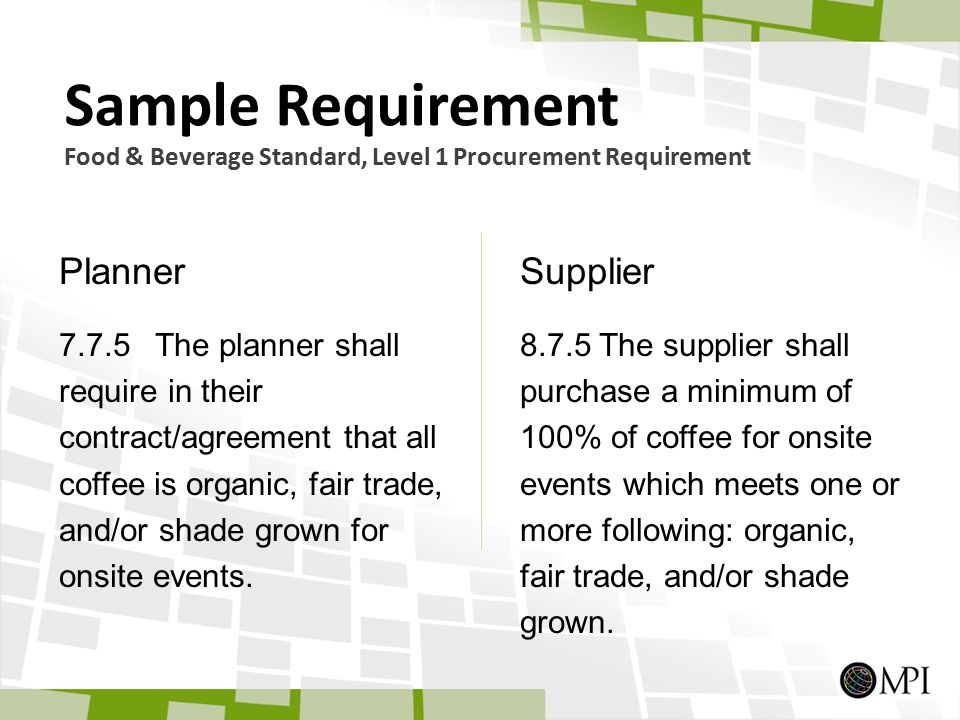 Sample Requirement
Food & Beverage Standard, Level 1 Procurement Requirement

Planner

7.7.5 The planner shall require in their contract/agreement that all coffee is organic, fair trade, and/or shade grown for onsite events.

Supplier

8.7.5 The supplier shall purchase a minimum of 100% of coffee for onsite events which meets one or more following: organic, fair trade, and/or shade grown.

MPI